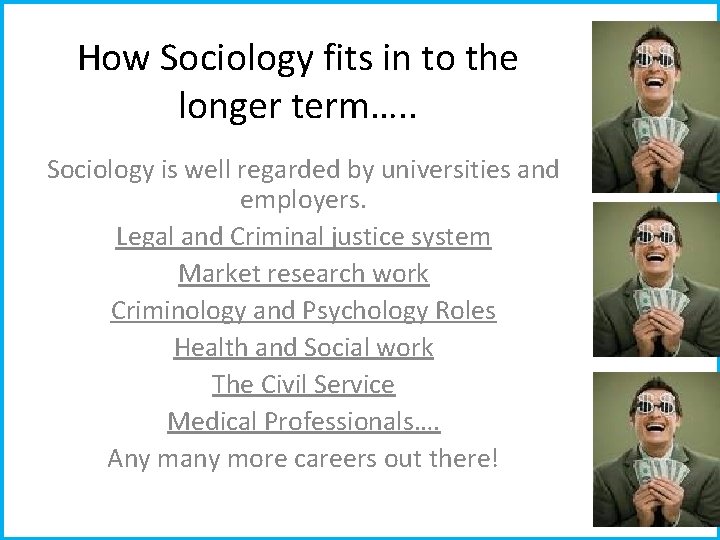 How Sociology fits in to the longer term…..

Sociology is well regarded by universities and employers.

Legal and Criminal justice system

Market research work

Criminology and Psychology Roles

Health and Social work

The Civil Service

Medical Professionals….

Any many more careers out there!